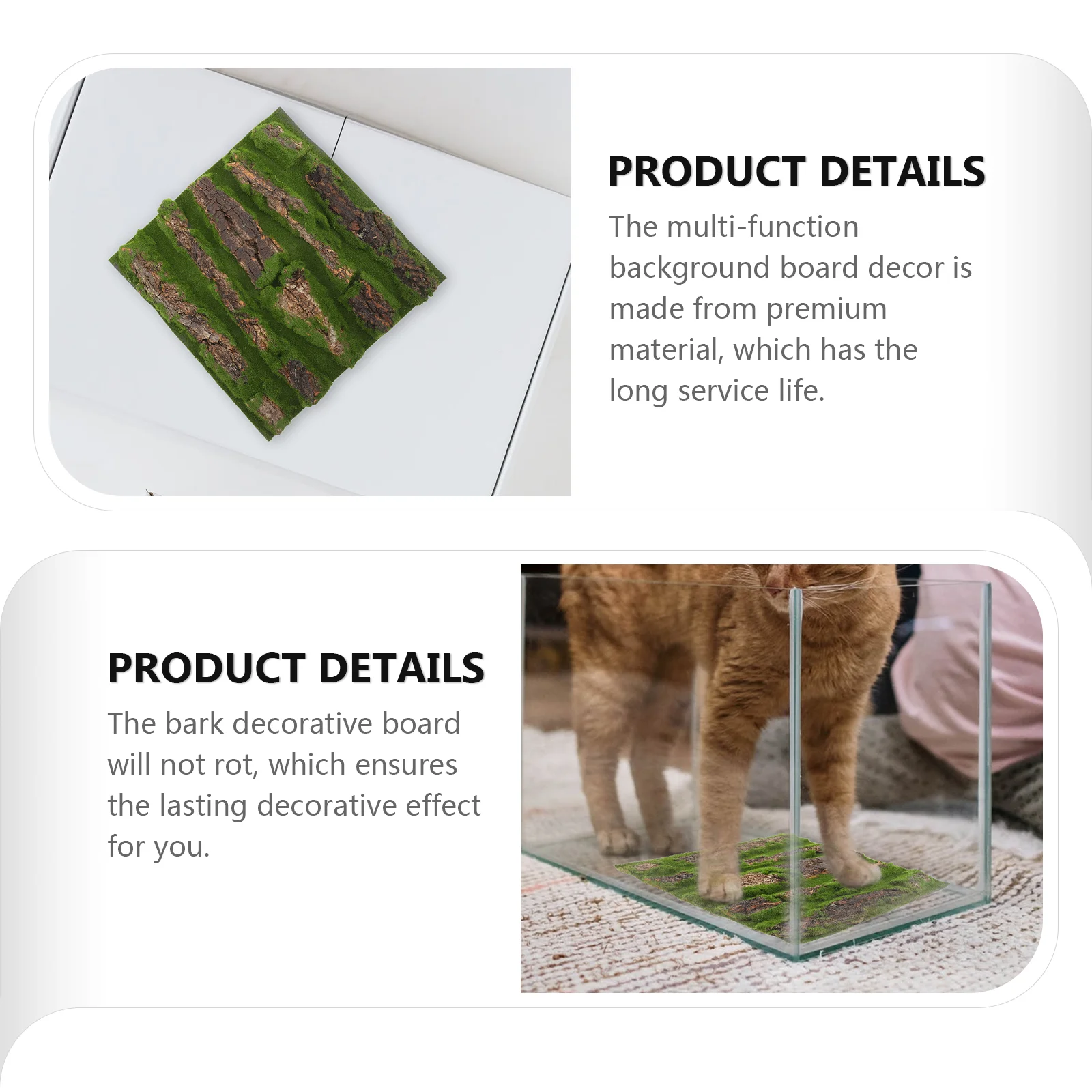 PRODUCT DETAILS

The multi-function background board decor is made from premium material, which has the long service life.

PRODUCT DETAILS

The bark decorative board will not rot, which ensures the lasting decorative effect for you.